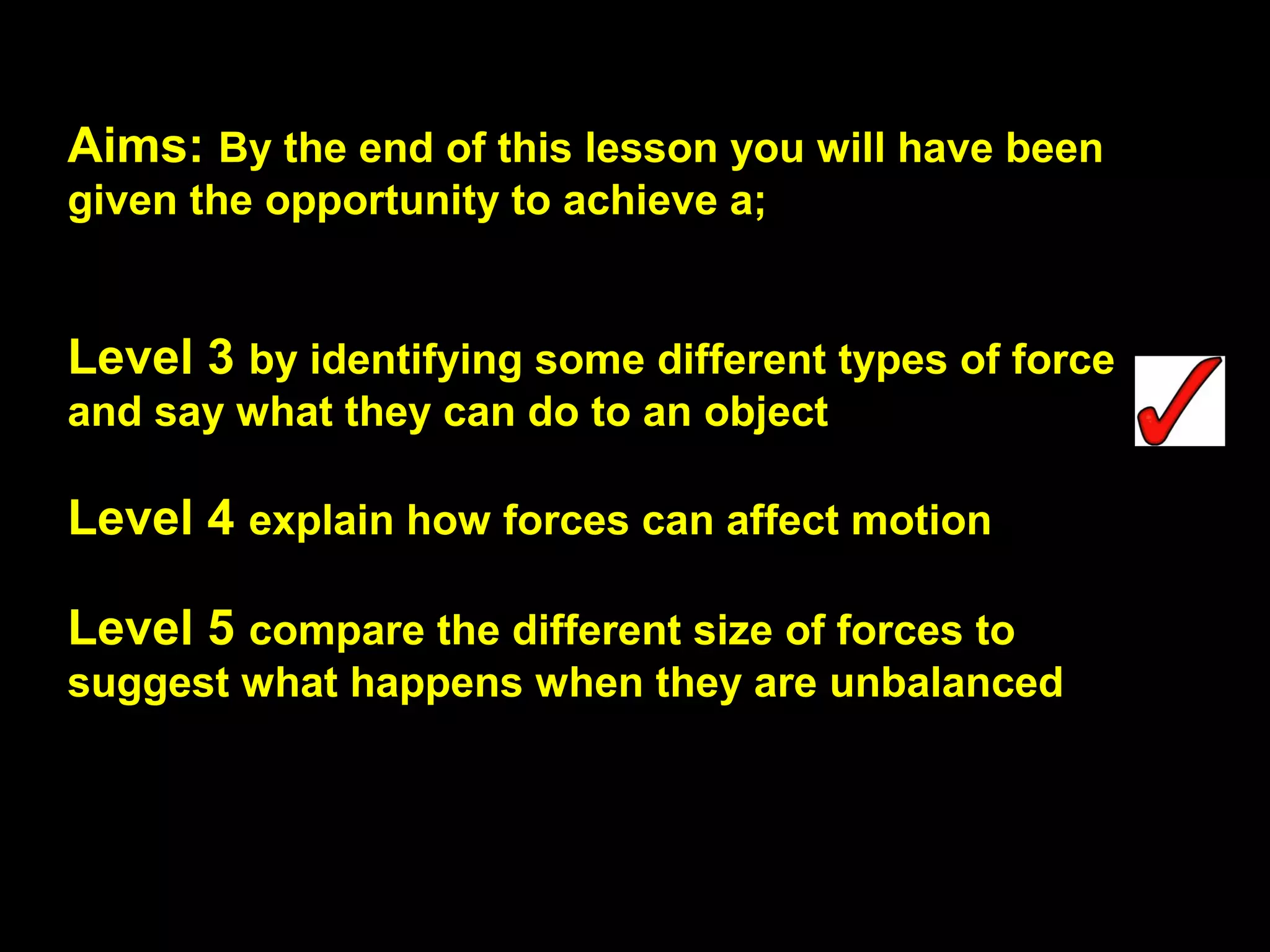 Aims: By the end of this lesson you will have been given the opportunity to achieve a;

Level 3 by identifying some different types of force and say what they can do to an object

Level 4 explain how forces can affect motion

Level 5 compare the different size of forces to suggest what happens when they are unbalanced